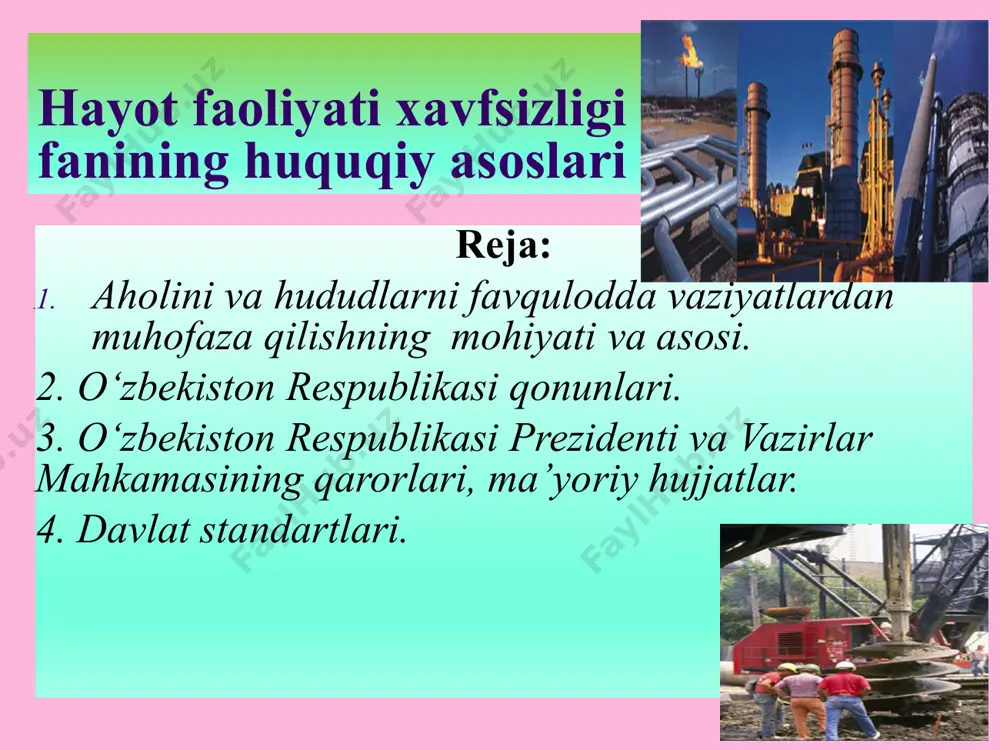 Hayot faoliyati xavfsizligi fanining huquqiy asoslari

Reja:

1. Aholini va hududlarni favqulodda vaziyatlardan muhofaza qilishning mohiyati va asosi.

2. O‘zbekiston Respublikasi qonunlari.

3. O‘zbekiston Respublikasi Prezidenti va Vazirlar Mahkamasining qarorlari, ma’yoriy hujjatlar.

4. Davlat standartlari.

FaylHub.uz